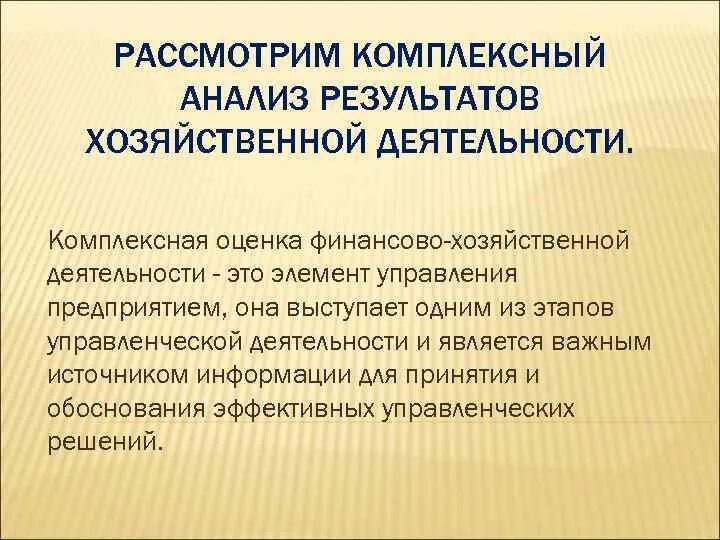 РАССМОТРИМ КОМПЛЕКСНЫЙ АНАЛИЗ РЕЗУЛЬТАТОВ ХОЗЯЙСТВЕННОЙ ДЕЯТЕЛЬНОСТИ.

Комплексная оценка финансово-хозяйственной деятельности - это элемент управления предприятием, она выступает одним из этапов управленческой деятельности и является важным источником информации для принятия и обоснования эффективных управленческих решений.